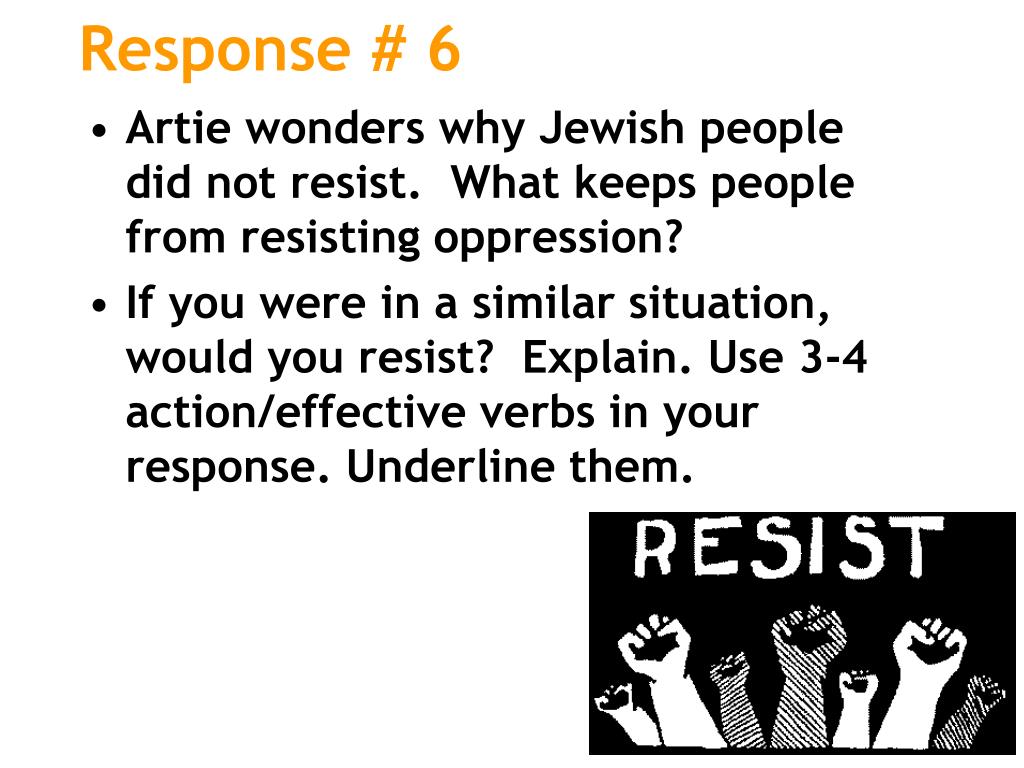 Response # 6

• Artie wonders why Jewish people did not resist. What keeps people from resisting oppression?

• If you were in a similar situation, would you resist? Explain. Use 3-4 action/effective verbs in your response. Underline them.

RESIST